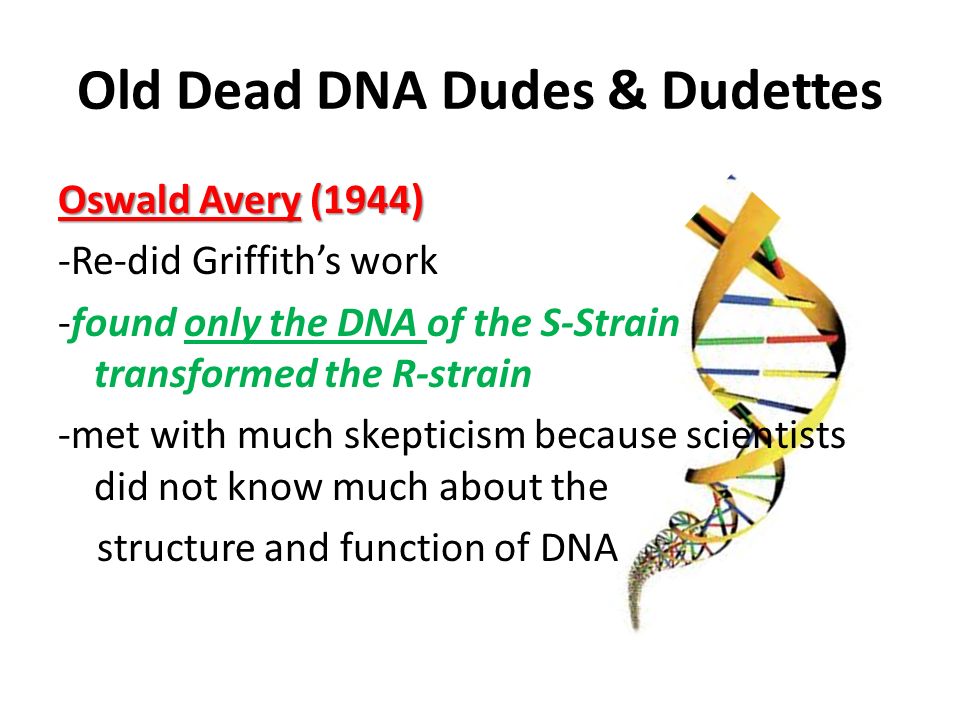 Old Dead DNA Dudes & Dudettes

Oswald Avery (1944)

-Re-did Griffith's work

-found only the DNA of the S-Strain transformed the R-strain

-met with much skepticism because scientists did not know much about the structure and function of DNA